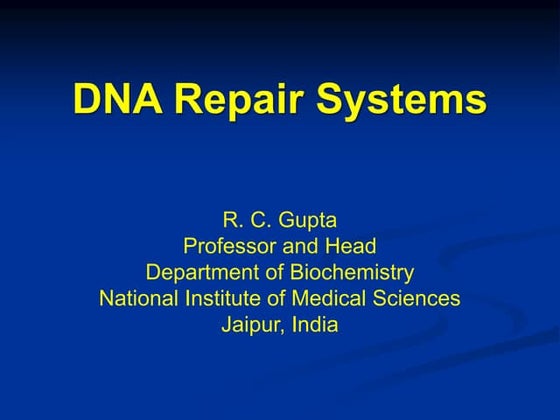 DNA Repair Systems

R. C. Gupta
Professor and Head
Department of Biochemistry
National Institute of Medical Sciences
Jaipur, India